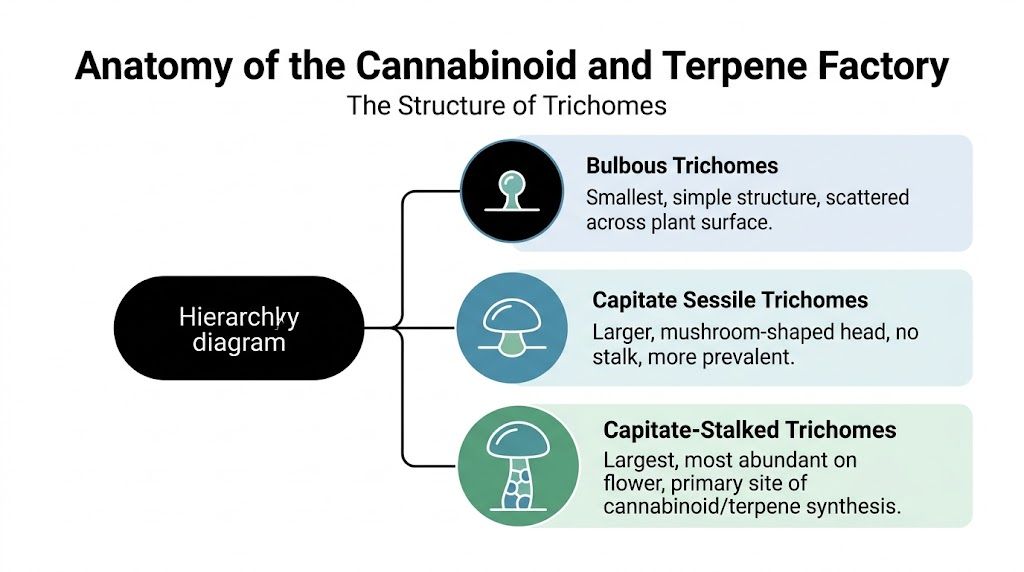 Anatomy of the Cannabinoid and Terpene Factory

The Structure of Trichomes

Hierarchky diagram

Bulbous Trichomes

Smallest, simple structure, scattered across plant surface.

Capitate Sessile Trichomes

Larger, mushroom-shaped head, no stalk, more prevalent.

Capitate-Stalked Trichomes

Largest, most abundant on flower, primary site of cannabinoid/terpene synthesis.